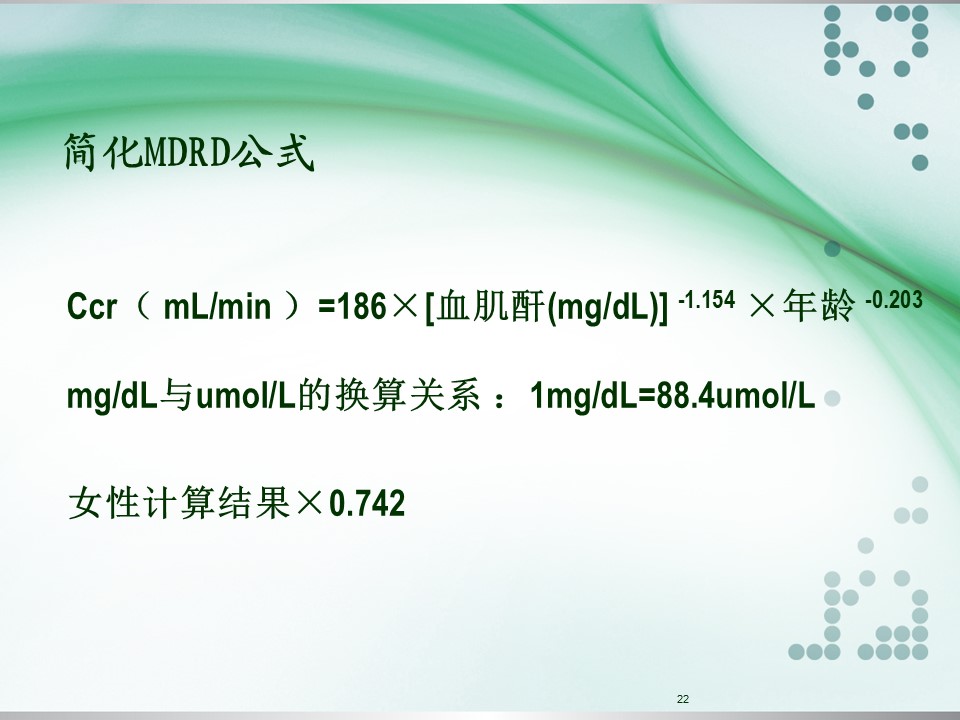 简化MDRD公式

Ccr（ mL/min ）=186×[血肌酐(mg/dL)] $^{-1.154}$ ×年龄 $^{-0.203}$

mg/dL与umol/L的换算关系： 1mg/dL=88.4umol/L

女性计算结果×0.742

22